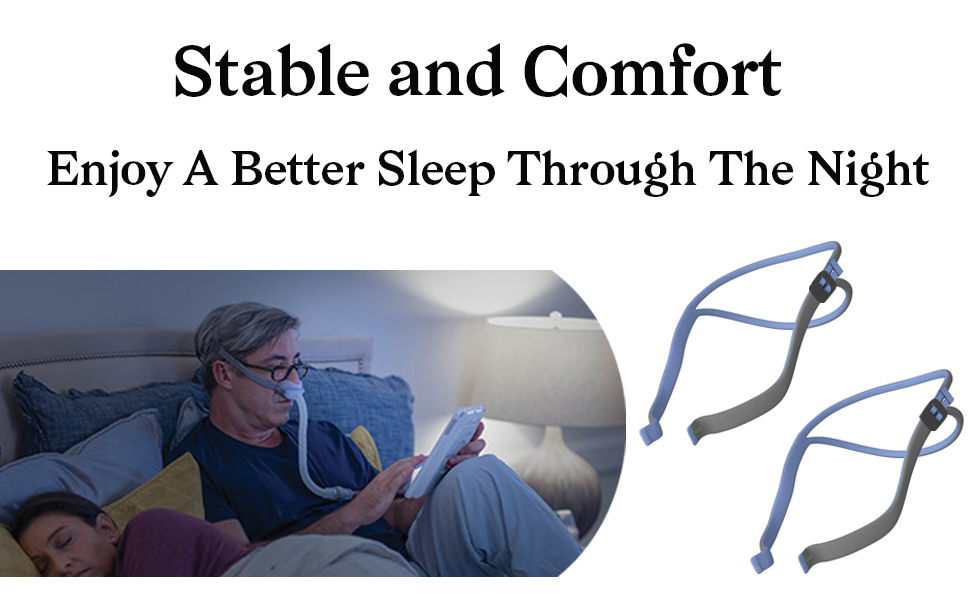 Stable and Comfort

Enjoy A Better Sleep Through The Night